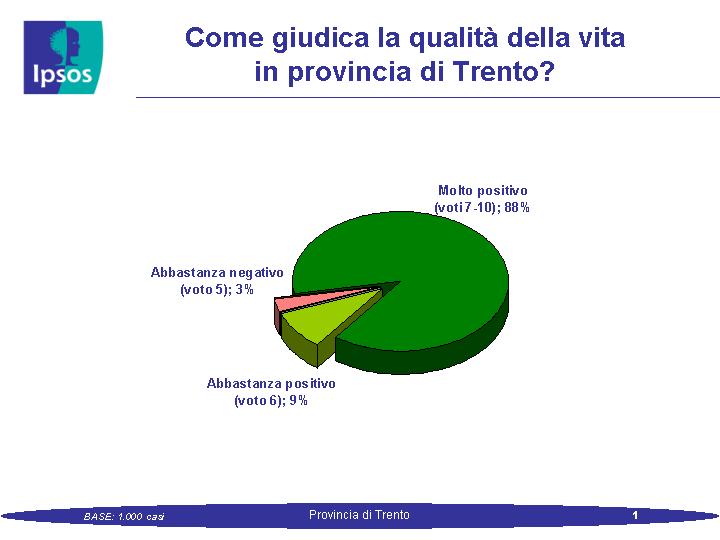 Ipsos

Come giudica la qualità della vita in provincia di Trento?

Molto positivo (voti 7-10); 88%

Abbastanza negativo (voto 5); 3%

Abbastanza positivo (voto 6); 9%

BASE: 1.000 casi

Provincia di Trento

1